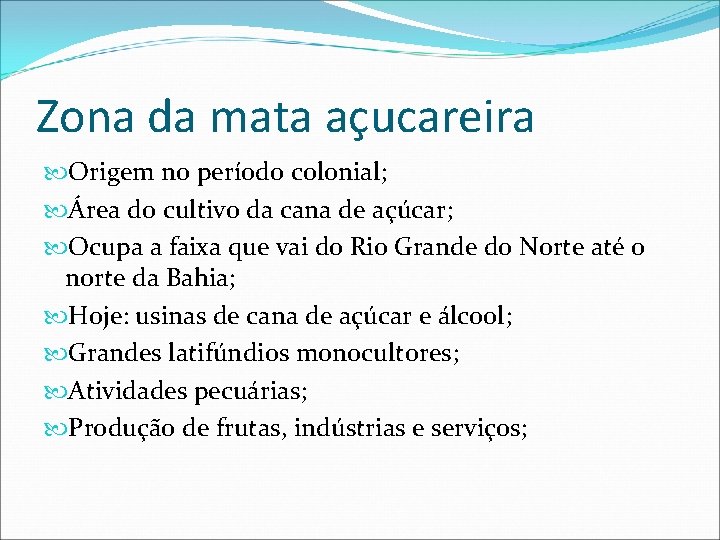 Zona da mata açucareira

Origem no período colonial;

Área do cultivo da cana de açúcar;

Ocupa a faixa que vai do Rio Grande do Norte até o norte da Bahia;

Hoje: usinas de cana de açúcar e álcool;

Grandes latifúndios monocultores;

Atividades pecuárias;

Produção de frutas, indústrias e serviços;